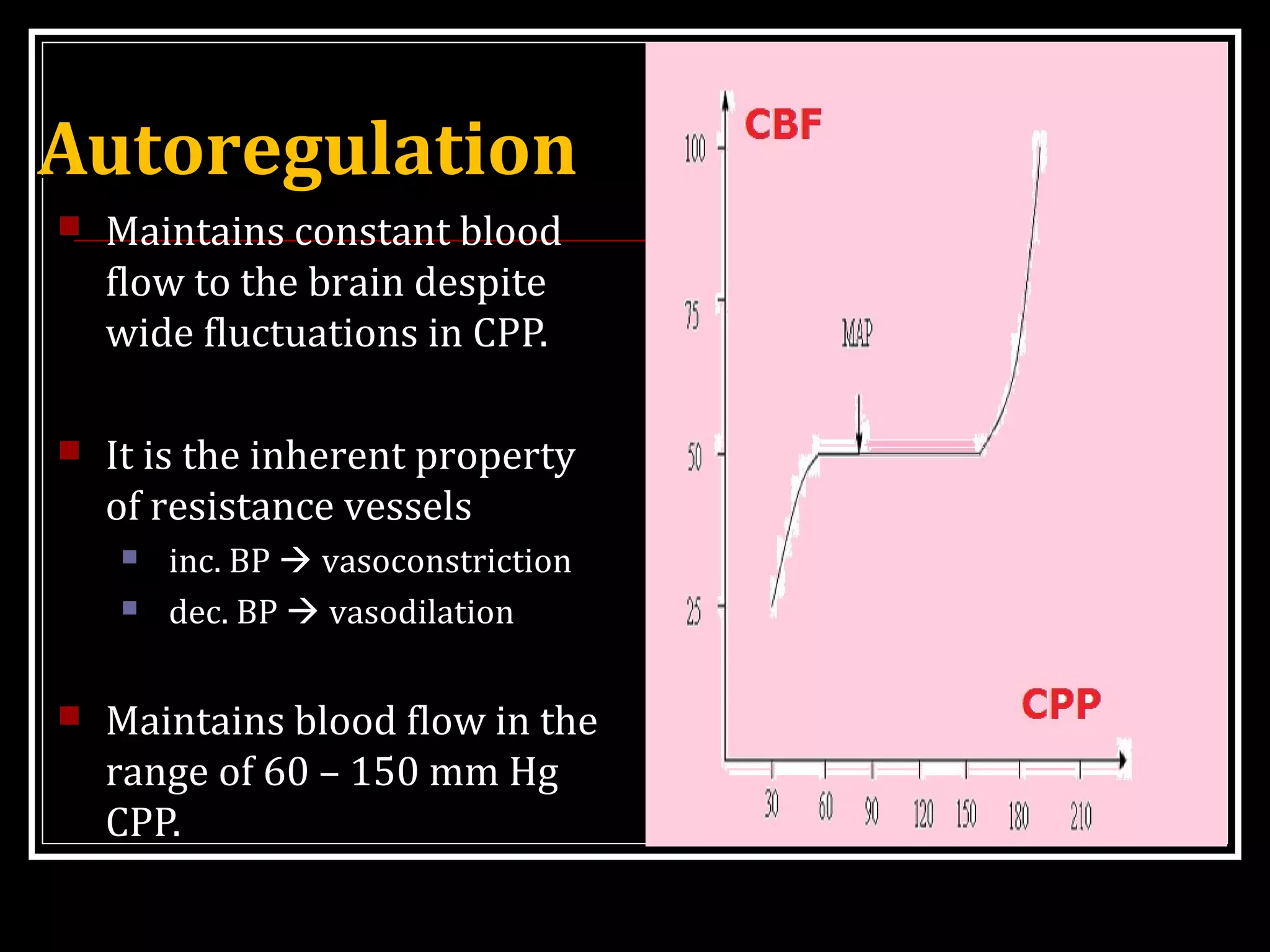 Autoregulation

Maintains constant blood flow to the brain despite wide fluctuations in CPP.

It is the inherent property of resistance vessels

inc. BP → vasoconstriction

dec. BP → vasodilation

Maintains blood flow in the range of 60 – 150 mm Hg CPP.

CBF

100

75

50

25

MAP

CPP

30 60 90 120 150 180 210